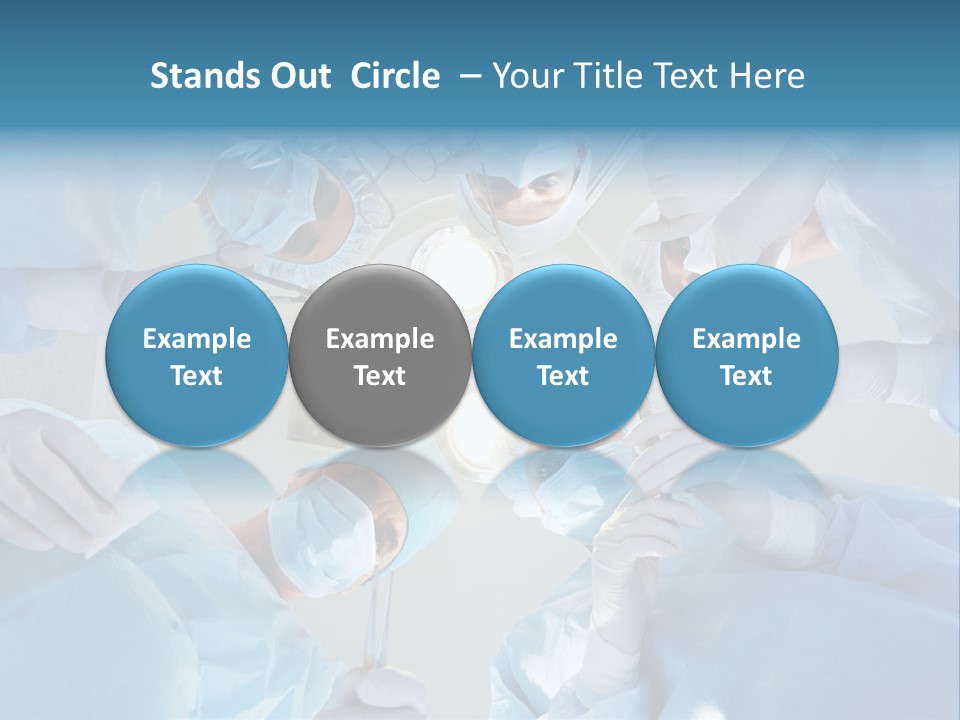 Stands Out Circle – Your Title Text Here

Example Text

Example Text

Example Text

Example Text